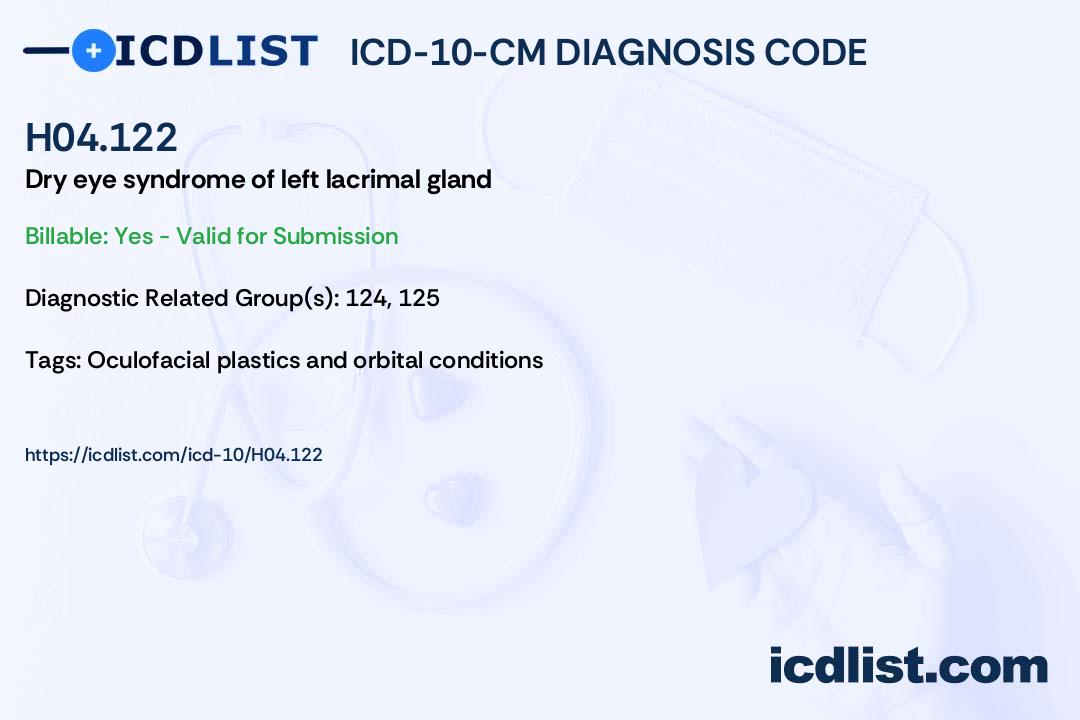 ICDLIST ICD-10-CM DIAGNOSIS CODE

H04.122
Dry eye syndrome of left lacrimal gland

Billable: Yes - Valid for Submission

Diagnostic Related Group(s): 124, 125

Tags: Oculofacial plastics and orbital conditions

https://icdlist.com/icd-10/H04.122

icdlist.com